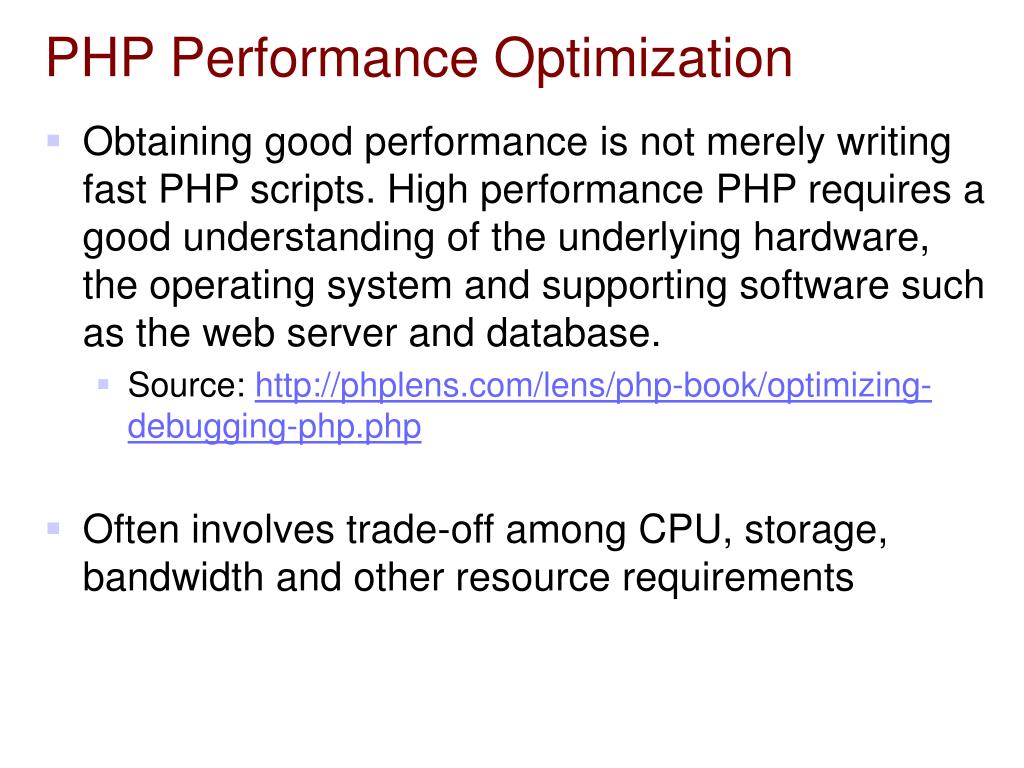 PHP Performance Optimization

Obtaining good performance is not merely writing fast PHP scripts. High performance PHP requires a good understanding of the underlying hardware, the operating system and supporting software such as the web server and database.

Source: http://phplens.com/lens/php-book/optimizing-debugging-php.php

Often involves trade-off among CPU, storage, bandwidth and other resource requirements